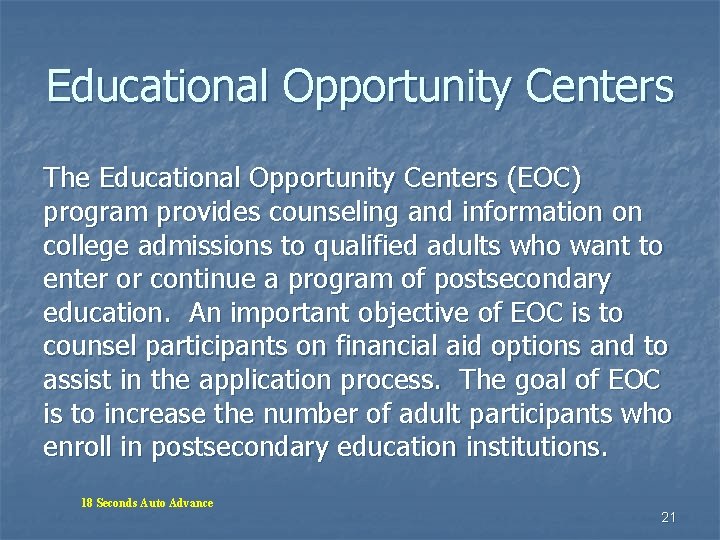 Educational Opportunity Centers

The Educational Opportunity Centers (EOC) program provides counseling and information on college admissions to qualified adults who want to enter or continue a program of postsecondary education. An important objective of EOC is to counsel participants on financial aid options and to assist in the application process. The goal of EOC is to increase the number of adult participants who enroll in postsecondary education institutions.

18 Seconds Auto Advance

21